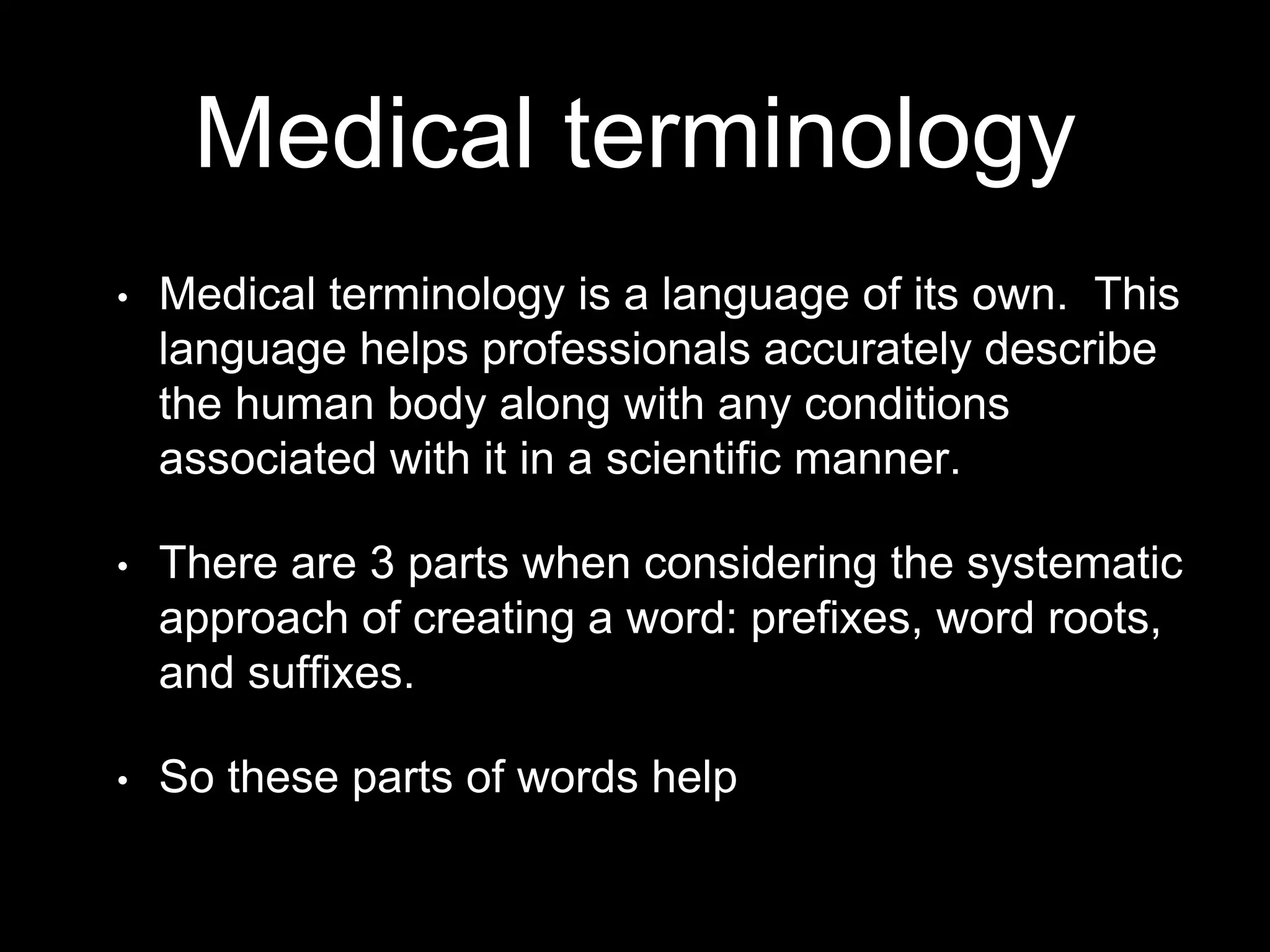 Medical terminology

• Medical terminology is a language of its own. This language helps professionals accurately describe the human body along with any conditions associated with it in a scientific manner.

• There are 3 parts when considering the systematic approach of creating a word: prefixes, word roots, and suffixes.

• So these parts of words help